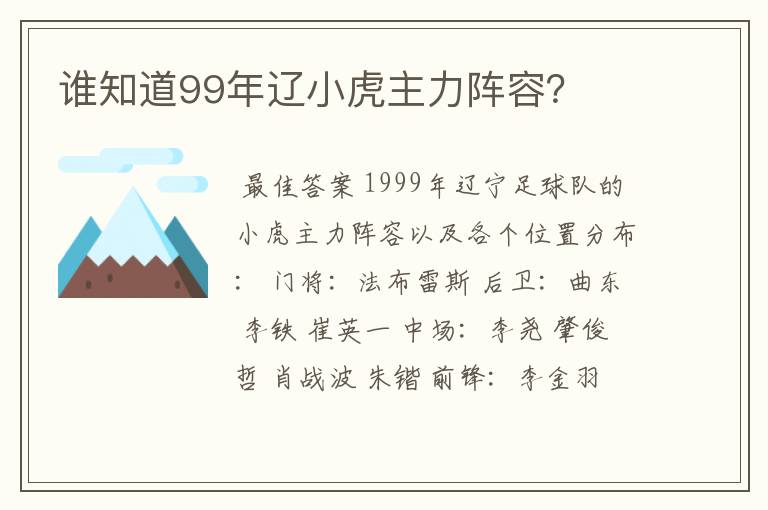 谁知道99年辽小虎主力阵容?

最佳答案 1999年辽宁足球队的小虎主力阵容以及各个位置分布: 门将: 法布雷斯 后卫: 曲东 李铁 崔英一 中场: 李尧 肇俊哲 肖战波 朱锴 前锋: 李金羽